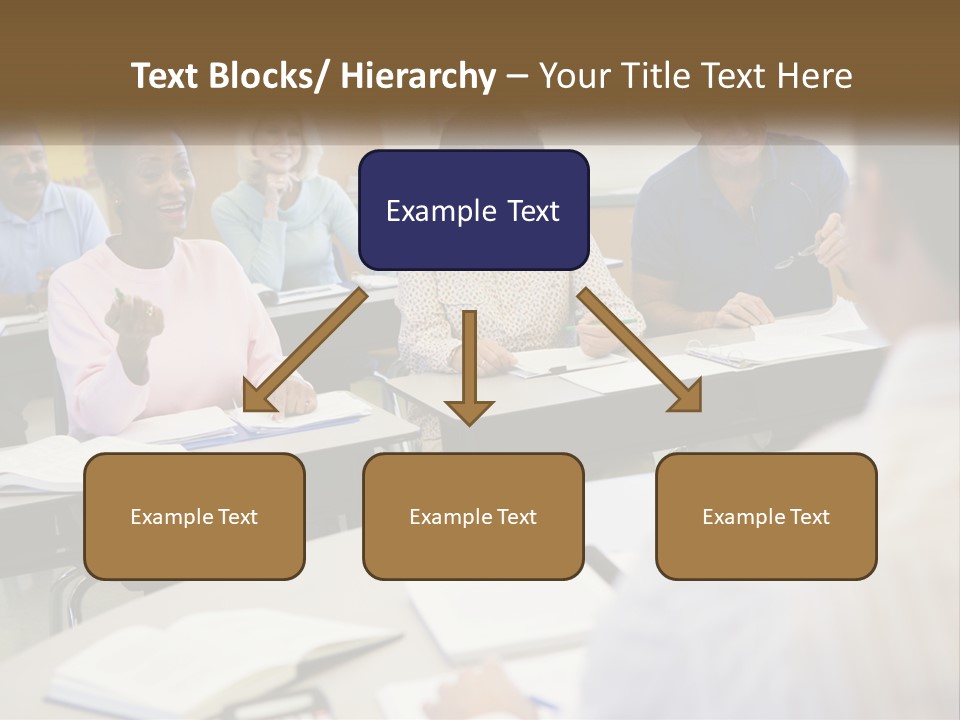 Text Blocks/ Hierarchy – Your Title Text Here

Example Text

Example Text

Example Text

Example Text